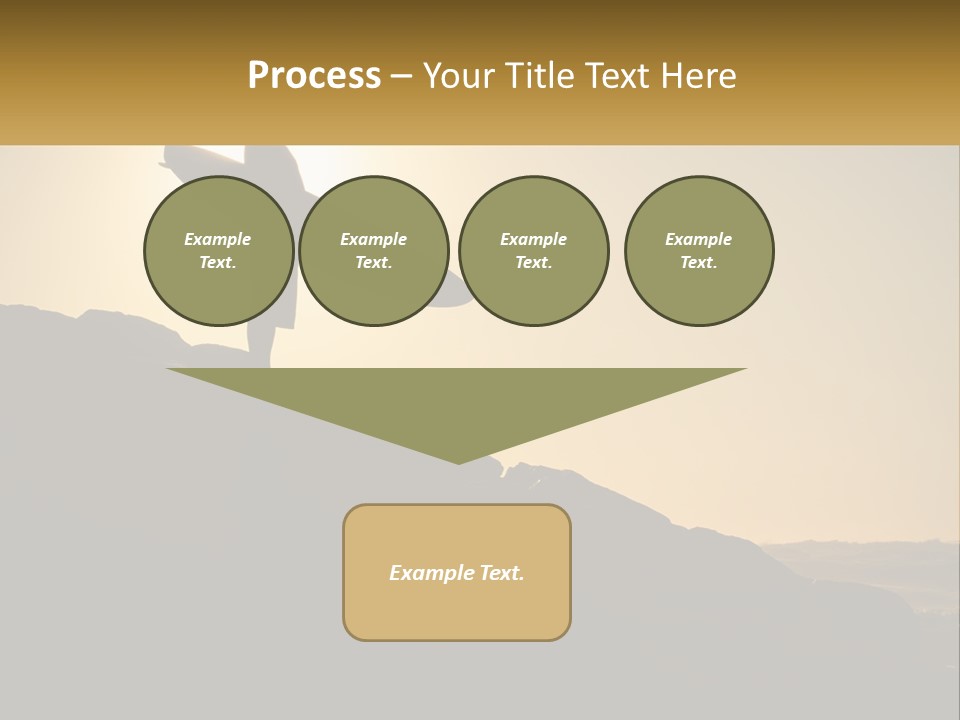 Process – Your Title Text Here

Example Text.

Example Text.

Example Text.

Example Text.

Example Text.